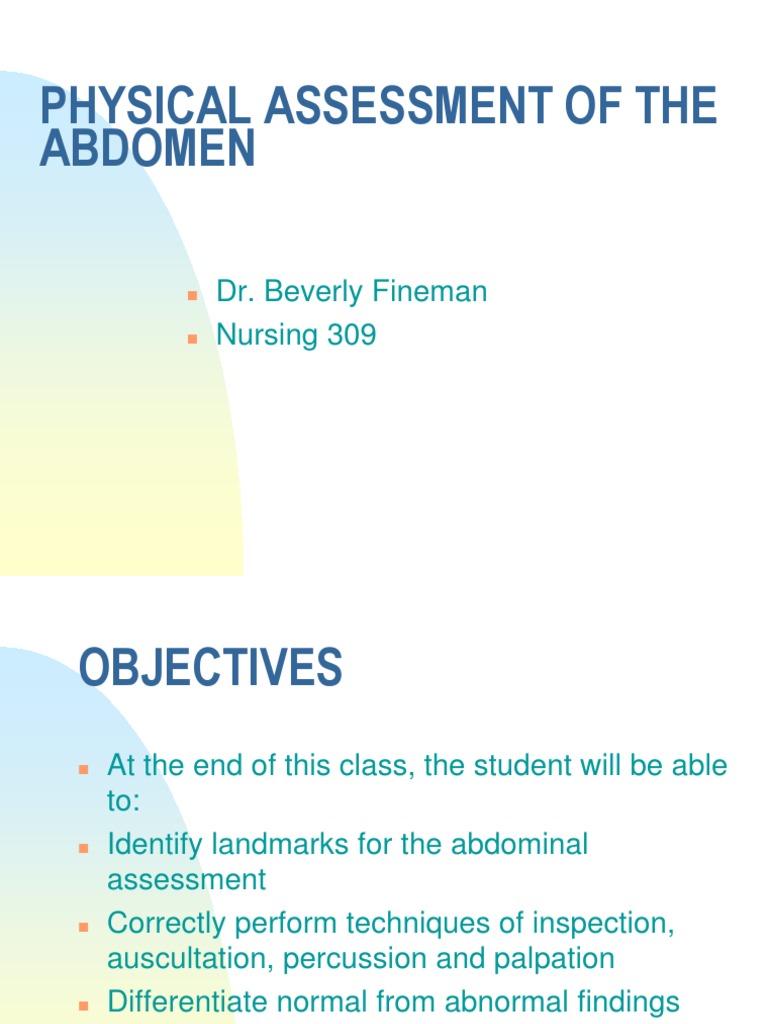 PHYSICAL ASSESSMENT OF THE ABDOMEN

- Dr. Beverly Fineman
- Nursing 309

OBJECTIVES

- At the end of this class, the student will be able to:
- Identify landmarks for the abdominal assessment
- Correctly perform techniques of inspection, auscultation, percussion and palpation
- Differentiate normal from abnormal findings